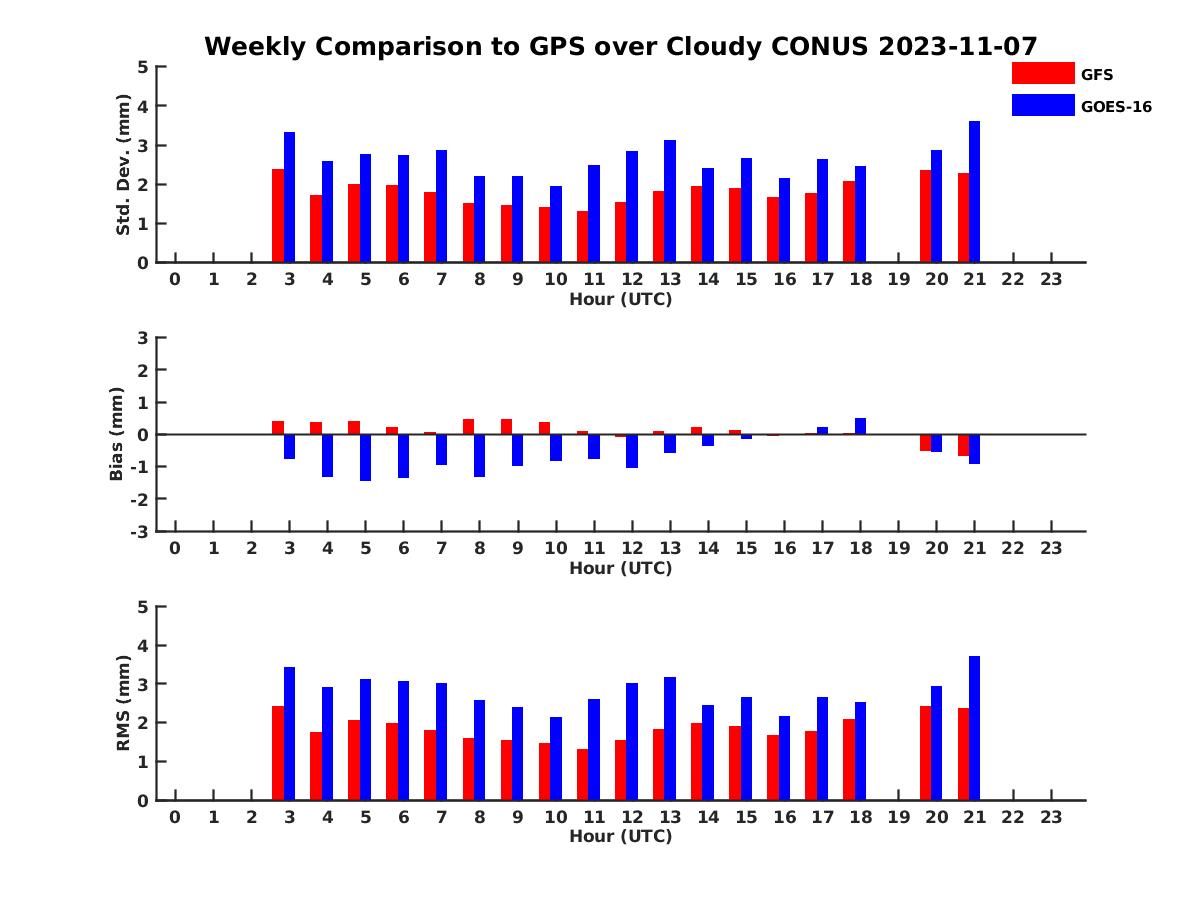 Weekly Comparison to GPS over Cloudy CONUS 2023-11-07

GFS
GOES-16

Std. Dev. (mm)
5
4
3
2
1
0
0 1 2 3 4 5 6 7 8 9 10 11 12 13 14 15 16 17 18 19 20 21 22 23
Hour (UTC)

Bias (mm)
3
2
1
0
-1
-2
-3
0 1 2 3 4 5 6 7 8 9 10 11 12 13 14 15 16 17 18 19 20 21 22 23
Hour (UTC)

RMS (mm)
5
4
3
2
1
0
0 1 2 3 4 5 6 7 8 9 10 11 12 13 14 15 16 17 18 19 20 21 22 23
Hour (UTC)